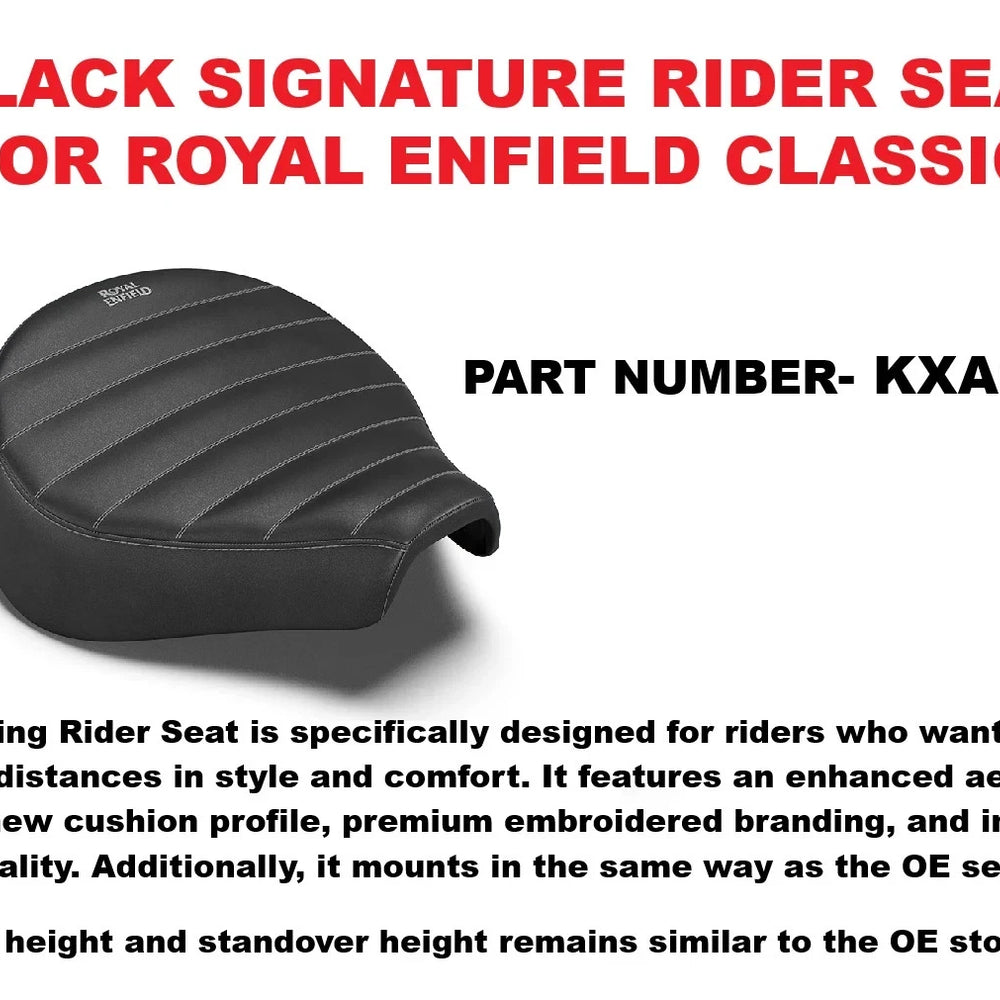 LACK SIGNATURE RIDER SEA
OR ROYAL ENFIELD CLASSIC

ROYAL ENFIELD

PART NUMBER- KXA

ing Rider Seat is specifically designed for riders who want distances in style and comfort. It features an enhanced ae ew cushion profile, premium embroidered branding, and in ality. Additionally, it mounts in the same way as the OE se

height and standover height remains similar to the OE sto